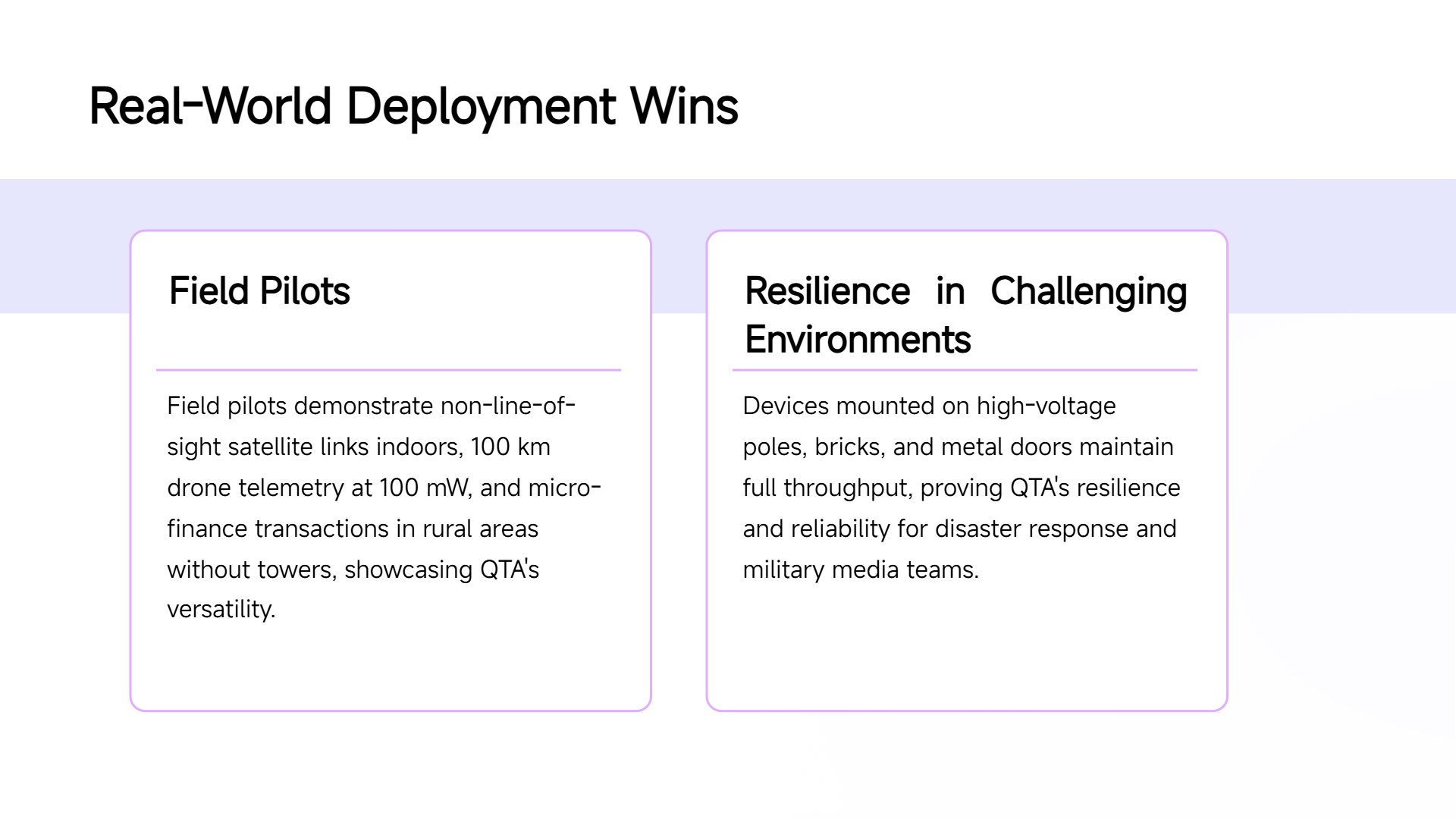 Real-World Deployment Wins

Field Pilots

Field pilots demonstrate non-line-of-sight satellite links indoors, 100 km drone telemetry at 100 mW, and micro-finance transactions in rural areas without towers, showcasing QTA's versatility.

Resilience in Challenging Environments

Devices mounted on high-voltage poles, bricks, and metal doors maintain full throughput, proving QTA's resilience and reliability for disaster response and military media teams.